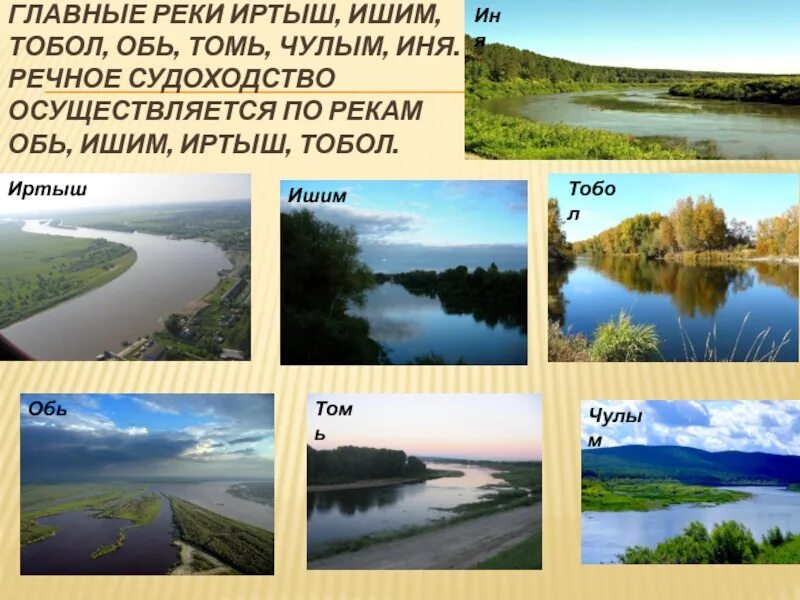 ГЛАВНЫЕ РЕКИ ИРТЫШ, ИШИМ, ТОБОЛ, ОБЬ, ТОМЬ, ЧУЛЫМ, ИНЯ. РЕЧНОЕ СУДОХОДСТВО ОСУЩЕСТВЛЯЕТСЯ ПО РЕКАМ ОБЬ, ИШИМ, ИРТЫШ, ТОБОЛ.

Иня

Иртыш

Ишим

Тобол

Обь

Томь

Чулым